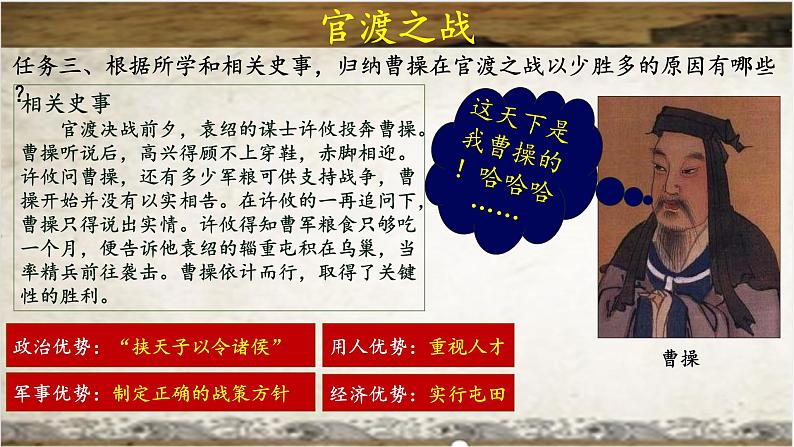 官渡之战

任务三、根据所学和相关史事，归纳曹操在官渡之战以少胜多的原因有哪些？

相关史事

官渡决战前夕，袁绍的谋士许攸投奔曹操。曹操听说后，高兴得顾不上穿鞋，赤脚相迎。许攸问曹操，还有多少军粮可供支持战争，曹操开始并没有以实相告。在许攸的一再追问下，曹操只得说出实情。许攸得知曹军粮食只够吃一个月，便告诉他袁绍的辎重屯积在乌巢，当率精兵前往袭击。曹操依计而行，取得了关键性的胜利。

这天下是我曹操的！哈哈哈……

曹操

政治优势：“挟天子以令诸侯”

用人优势：重视人才

军事优势：制定正确的战策方针

经济优势：实行屯田